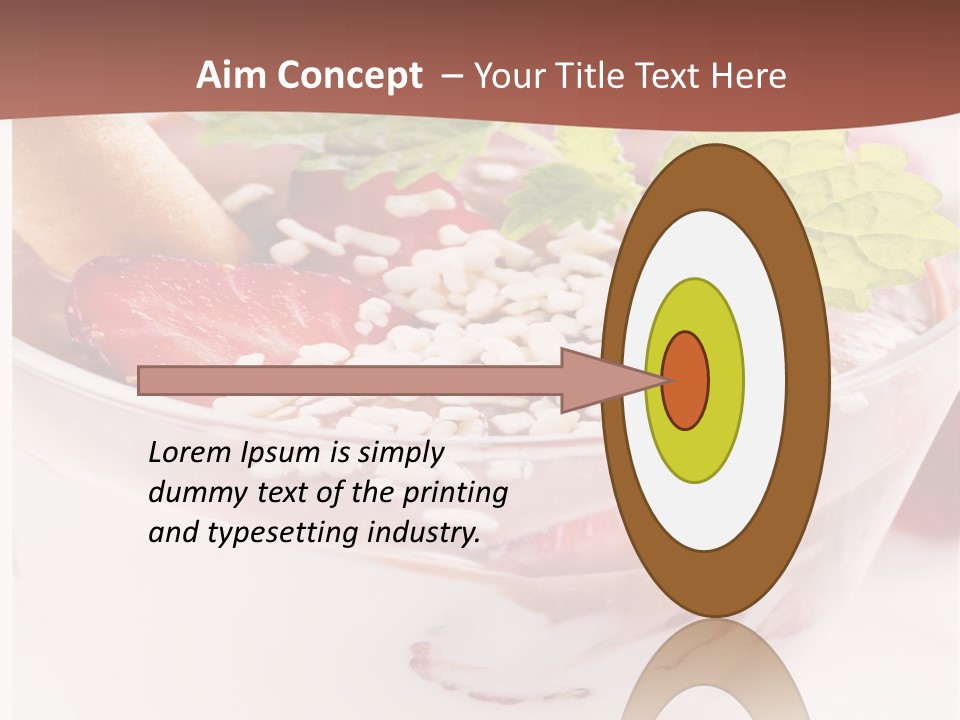 Aim Concept – Your Title Text Here

Lorem Ipsum is simply dummy text of the printing and typesetting industry.